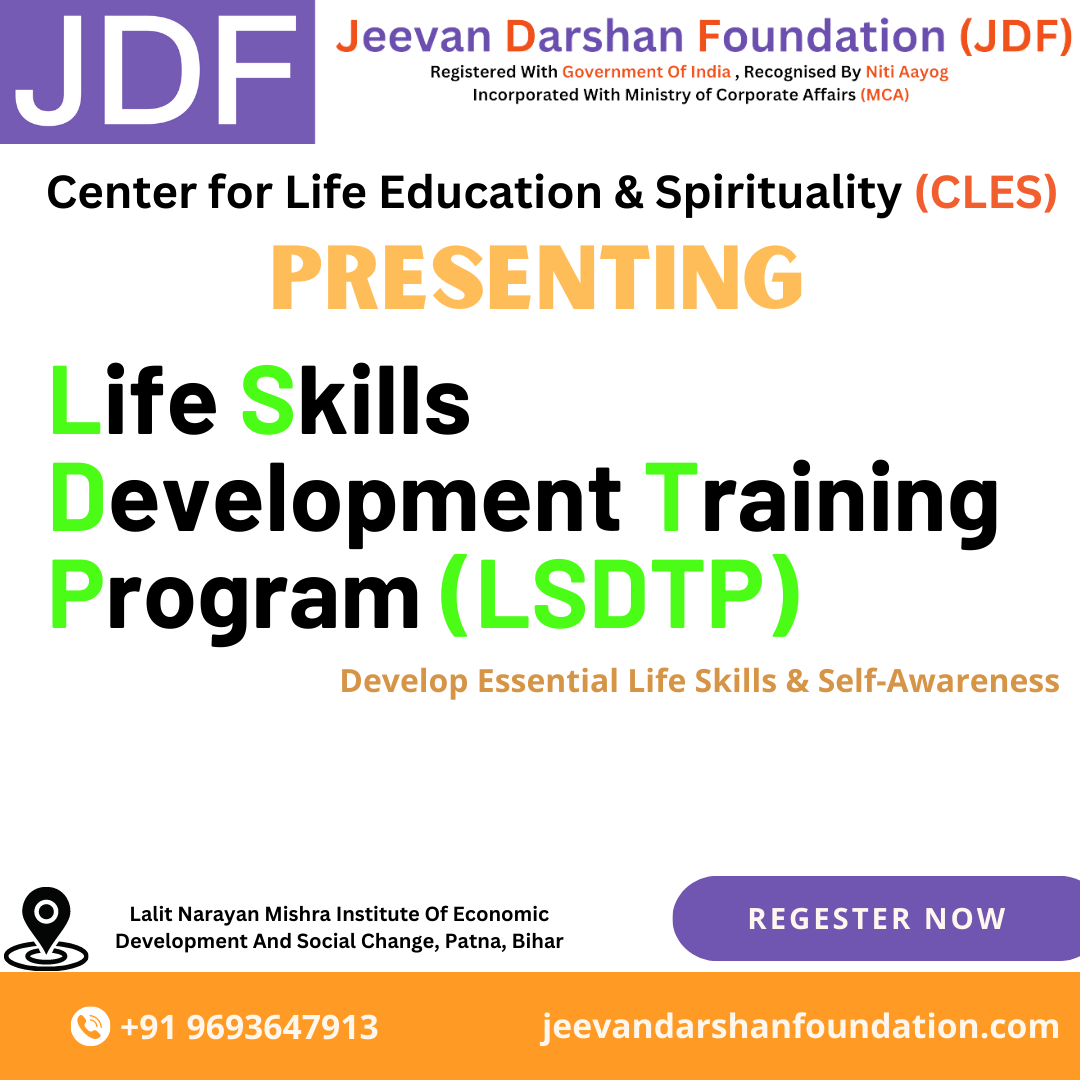 JDF

Jeevan Darshan Foundation (JDF)
Registered With Government Of India , Recognised By Niti Aayog
Incorporated With Ministry of Corporate Affairs (MCA)

Center for Life Education & Spirituality (CLES)

PRESENTING

Life Skills Development Training Program (LSDTP)

Develop Essential Life Skills & Self-Awareness

Lalit Narayan Mishra Institute Of Economic Development And Social Change, Patna, Bihar

REGESTER NOW

+91 9693647913

jeevandarshanfoundation.com